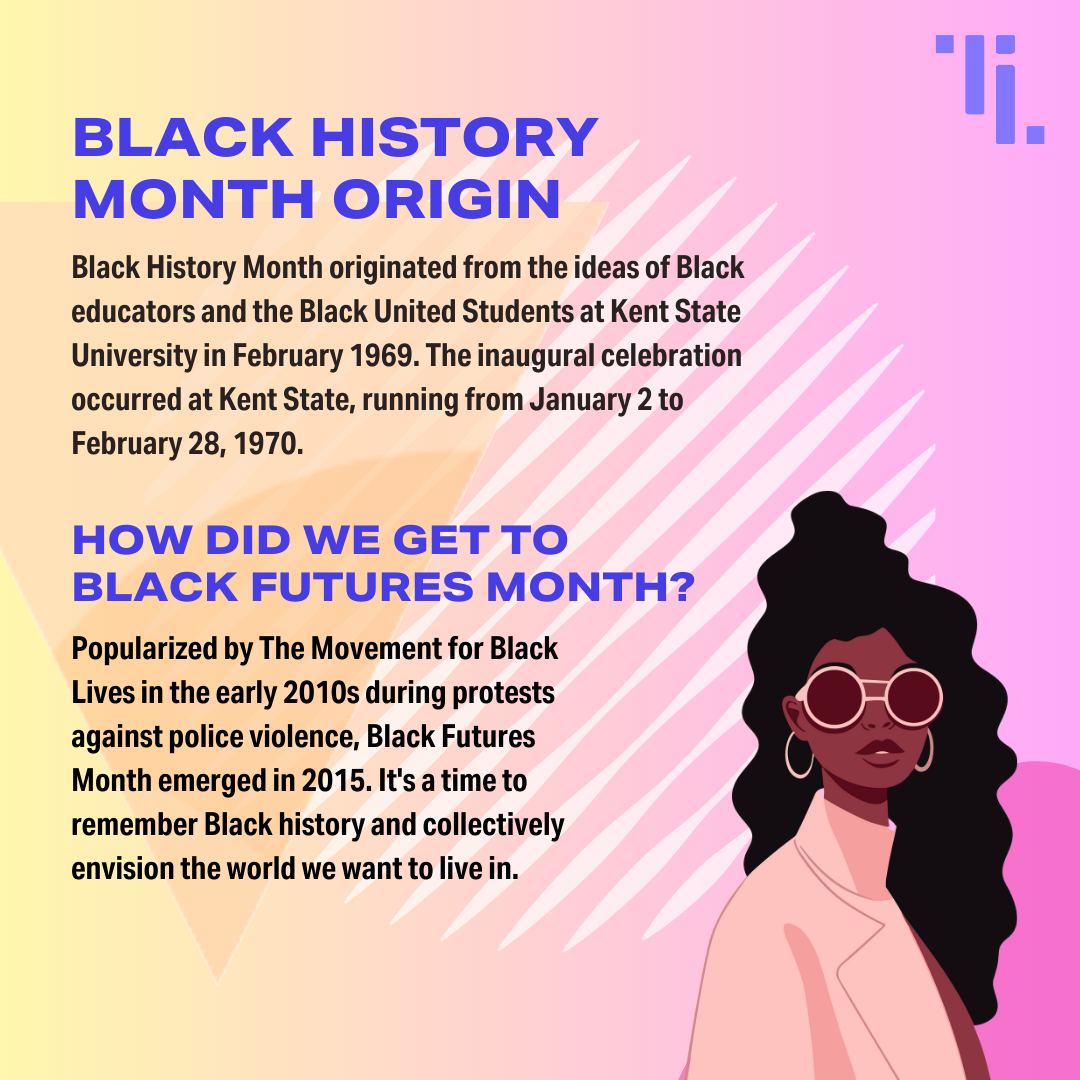 BLACK HISTORY MONTH ORIGIN

Black History Month originated from the ideas of Black educators and the Black United Students at Kent State University in February 1969. The inaugural celebration occurred at Kent State, running from January 2 to February 28, 1970.

HOW DID WE GET TO BLACK FUTURES MONTH?

Popularized by The Movement for Black Lives in the early 2010s during protests against police violence, Black Futures Month emerged in 2015. It's a time to remember Black history and collectively envision the world we want to live in.